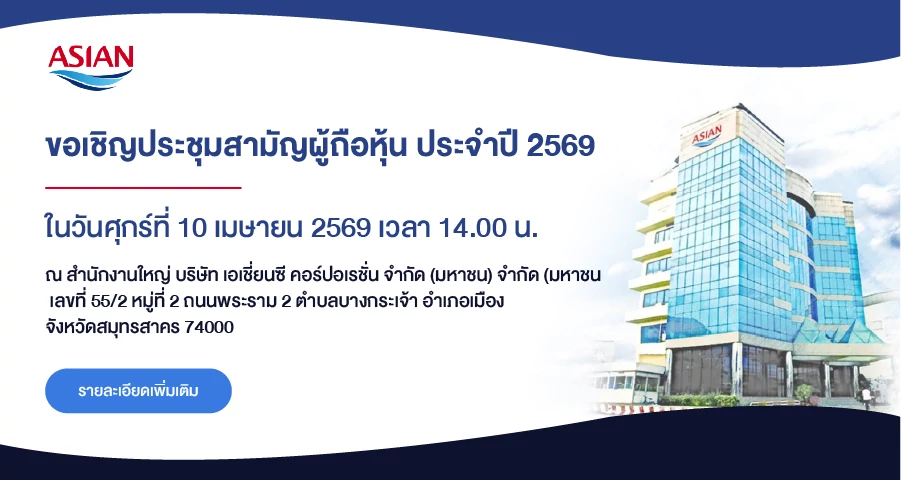 ASIAN

ขอเชิญประชุมสามัญผู้ถือหุ้น ประจำปี 2569

ในวันศุกร์ที่ 10 เมษายน 2569 เวลา 14.00 น.

ณ สำนักงานใหญ่ บริษัท เอเชี่ยนซี คอร์ปอเรชั่น จำกัด (มหาชน) จำกัด (มหาชน เลขที่ 55/2 หมู่ที่ 2 ถนนพระราม 2 ตำบลบางกระเจ้า อำเภอเมือง จังหวัดสมุทรสาคร 74000

รายละเอียดเพิ่มเติม

ASIAN